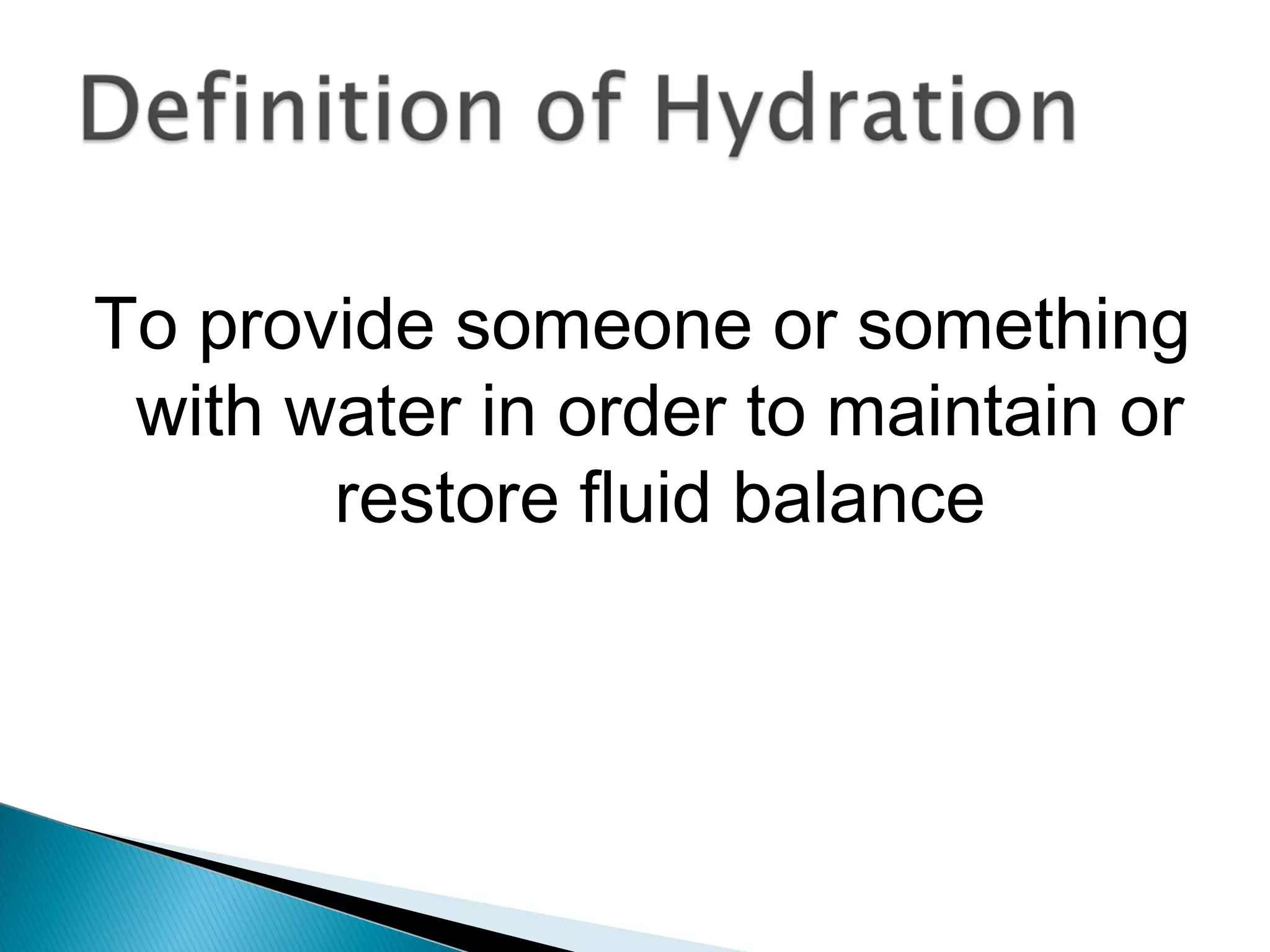 Definition of Hydration

To provide someone or something with water in order to maintain or restore fluid balance